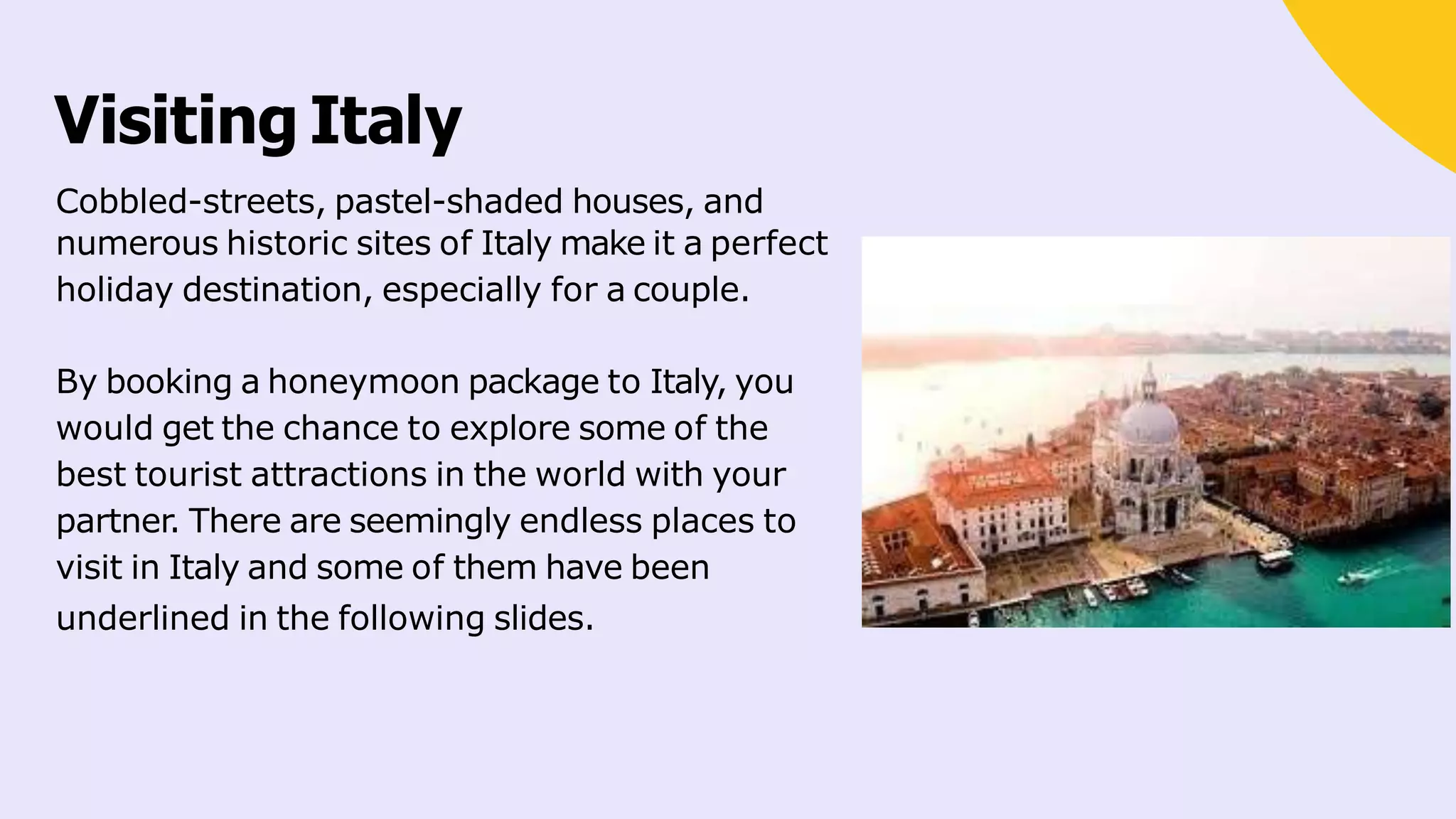 Visiting Italy

Cobbled-streets, pastel-shaded houses, and numerous historic sites of Italy make it a perfect holiday destination, especially for a couple.

By booking a honeymoon package to Italy, you would get the chance to explore some of the best tourist attractions in the world with your partner. There are seemingly endless places to visit in Italy and some of them have been underlined in the following slides.